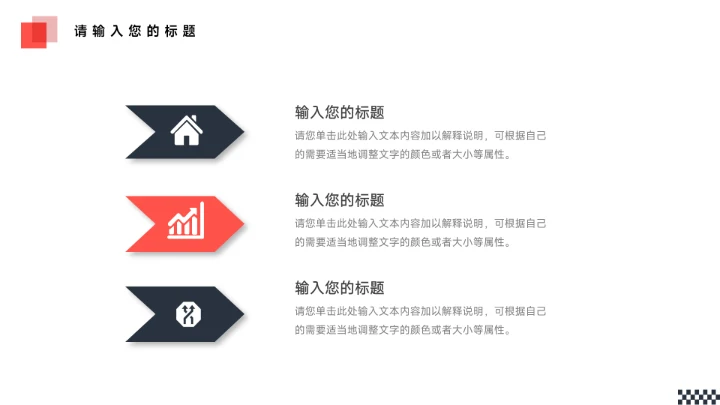 请输入您的标题

输入您的标题
请您单击此处输入文本内容加以解释说明，可根据自己的需要适当地调整文字的颜色或者大小等属性。

输入您的标题
请您单击此处输入文本内容加以解释说明，可根据自己的需要适当地调整文字的颜色或者大小等属性。

输入您的标题
请您单击此处输入文本内容加以解释说明，可根据自己的需要适当地调整文字的颜色或者大小等属性。